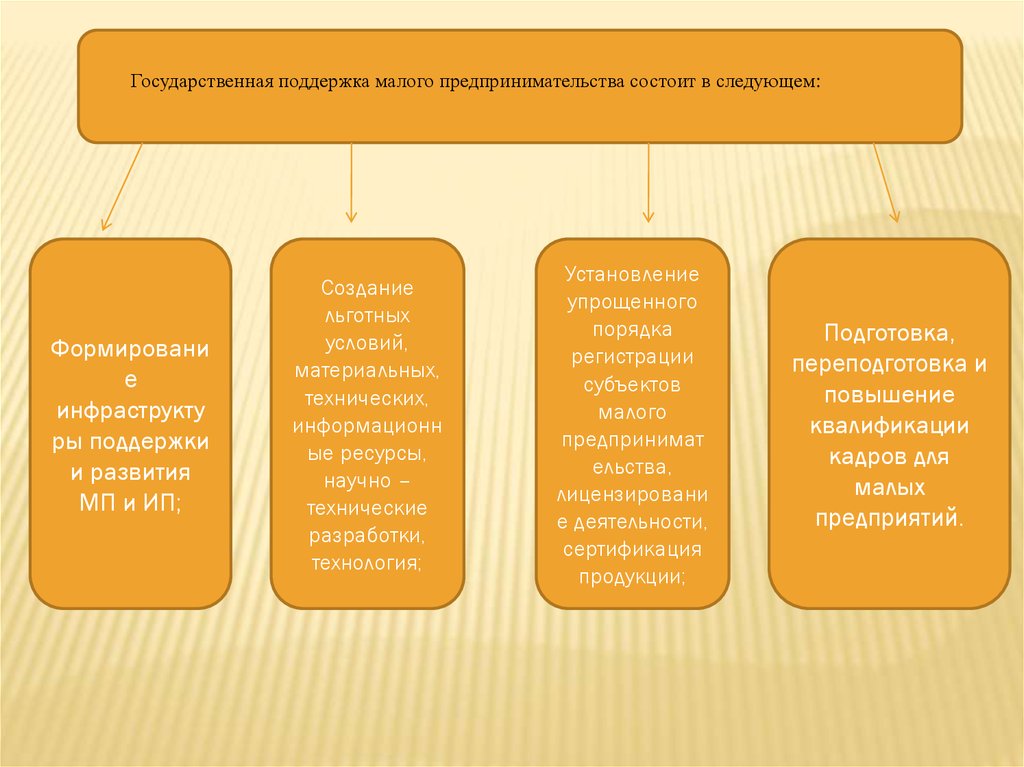 Государственная поддержка малого предпринимательства состоит в следующем:

Формирование инфраструктуры поддержки и развития МП и ИП;

Создание льготных условий, материальных, технических, информационные ресурсы, научно – технические разработки, технология;

Установление упрощенного порядка регистрации субъектов малого предпринимательства, лицензирование деятельности, сертификация продукции;

Подготовка, переподготовка и повышение квалификации кадров для малых предприятий.